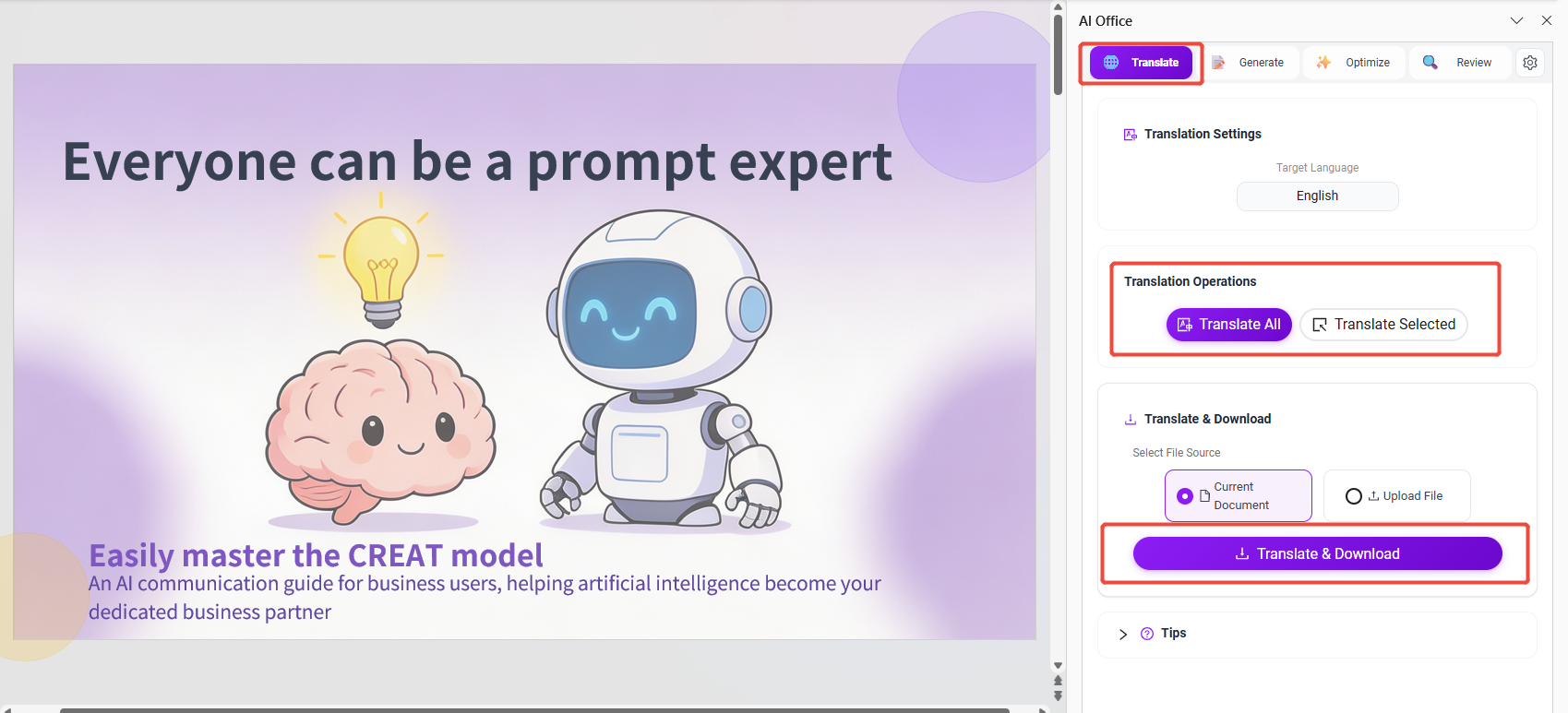 Everyone can be a prompt expert

Easily master the CREAT model

An AI communication guide for business users, helping artificial intelligence become your dedicated business partner

AI Office

Translate

Generate

Optimize

Review

Translation Settings

Target Language

English

Translation Operations

Translate All

Translate Selected

Translate & Download

Select File Source

Current Document

Upload File

Translate & Download

Tips